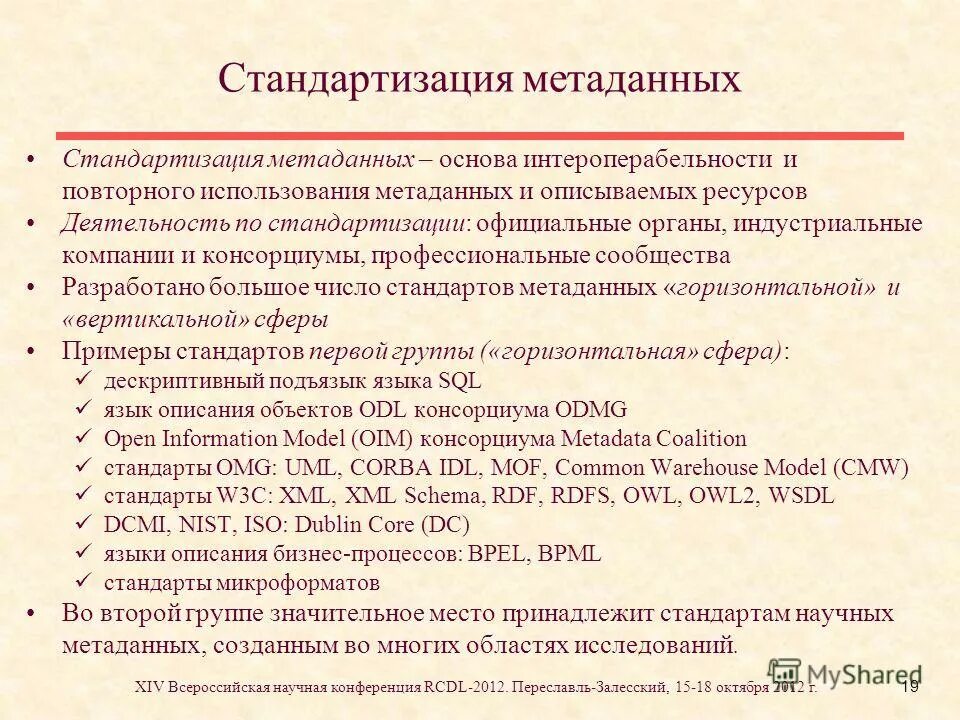 Стандартизация метаданных

• Стандартизация метаданных – основа интероперабельности и повторного использования метаданных и описываемых ресурсов
• Деятельность по стандартизации: официальные органы, индустриальные компании и консорциумы, профессиональные сообщества
• Разработано большое число стандартов метаданных «горизонтальной» и «вертикальной» сферы
• Примеры стандартов первой группы («горизонтальная» сфера):
✓ дескриптивный подъязык языка SQL
✓ язык описания объектов ODL консорциума ODMG
✓ Open Information Model (OIM) консорциума Metadata Coalition
✓ стандарты OMG: UML, CORBA IDL, MOF, Common Warehouse Model (CMW)
✓ стандарты W3C: XML, XML Schema, RDF, RDFS, OWL, OWL2, WSDL
✓ DCMI, NIST, ISO: Dublin Core (DC)
✓ языки описания бизнес-процессов: BPEL, BPML
✓ стандарты микроформатов
• Во второй группе значительное место принадлежит стандартам научных метаданных, созданным во многих областях исследований.

XIV Всероссийская научная конференция RCDL-2012. Переславль-Залесский, 15-18 октября 2012 г.

MyShared

19